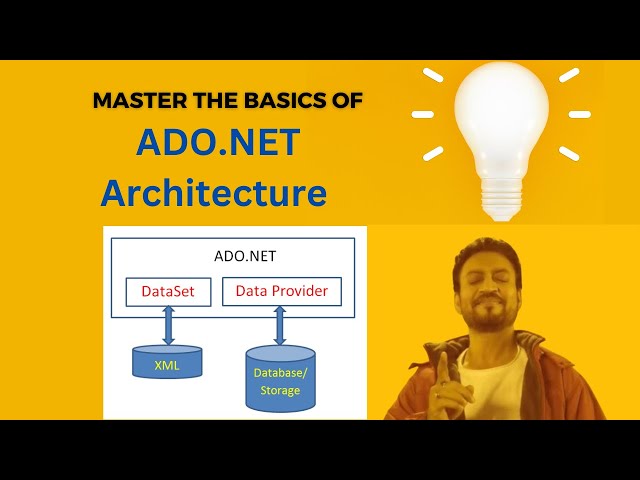 MASTER THE BASICS OF
ADO.NET
Architecture

ADO.NET
DataSet
Data Provider
XML
Database/ Storage